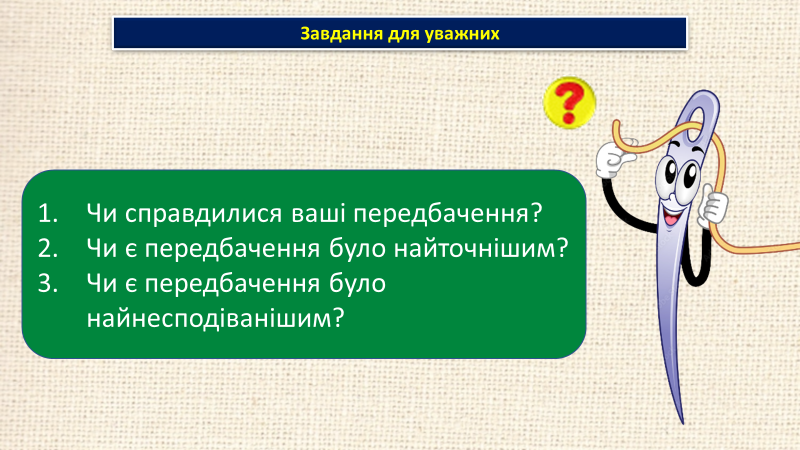 Завдання для уважних

?

1. Чи справдилися ваші передбачення?
2. Чи є передбачення було найточнішим?
3. Чи є передбачення було найнесподіванішим?